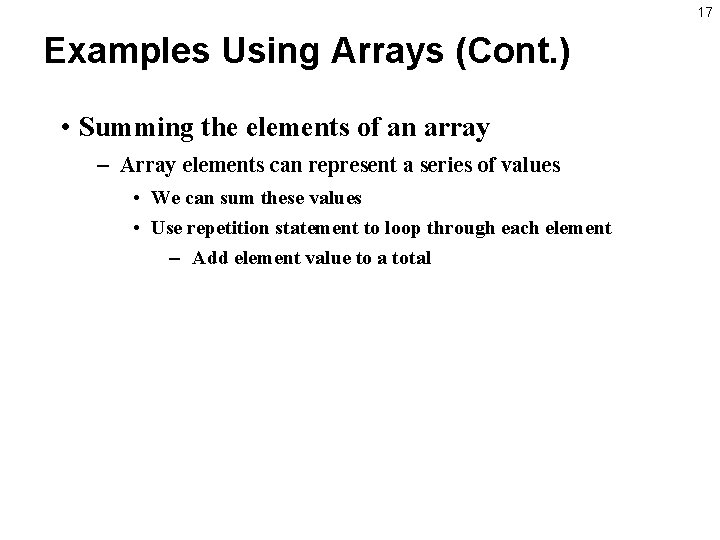 17

Examples Using Arrays (Cont.)

• Summing the elements of an array
– Array elements can represent a series of values
• We can sum these values
• Use repetition statement to loop through each element
– Add element value to a total